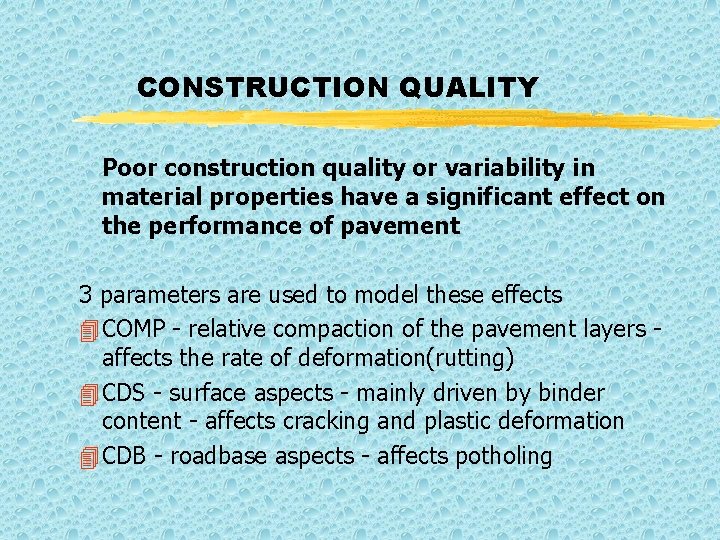 CONSTRUCTION QUALITY

Poor construction quality or variability in material properties have a significant effect on the performance of pavement

3 parameters are used to model these effects

COMP - relative compaction of the pavement layers - affects the rate of deformation(rutting)

CDS - surface aspects - mainly driven by binder content - affects cracking and plastic deformation

CDB - roadbase aspects - affects potholing